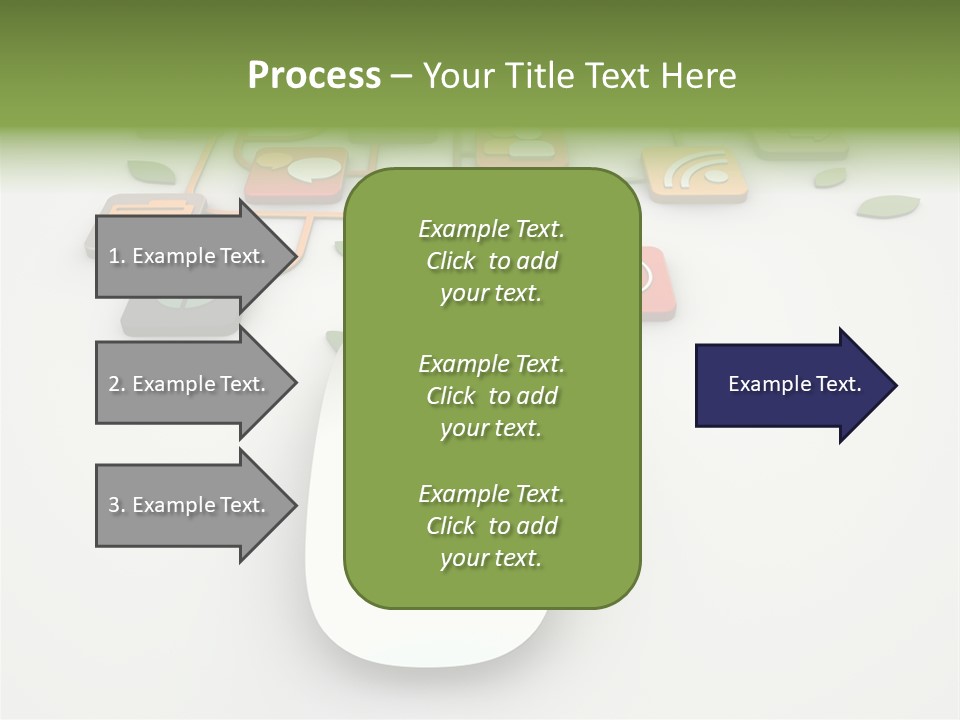 Process – Your Title Text Here

1. Example Text.

2. Example Text.

3. Example Text.

Example Text. Click to add your text.

Example Text. Click to add your text.

Example Text. Click to add your text.

Example Text.